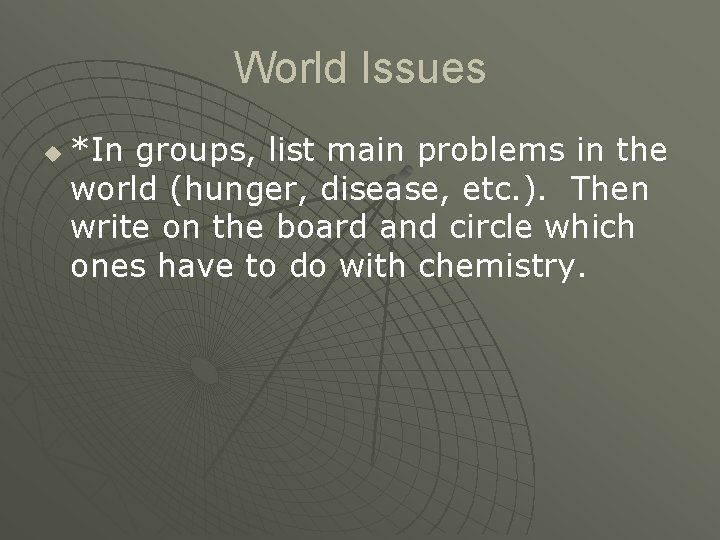 World Issues

*In groups, list main problems in the world (hunger, disease, etc.). Then write on the board and circle which ones have to do with chemistry.